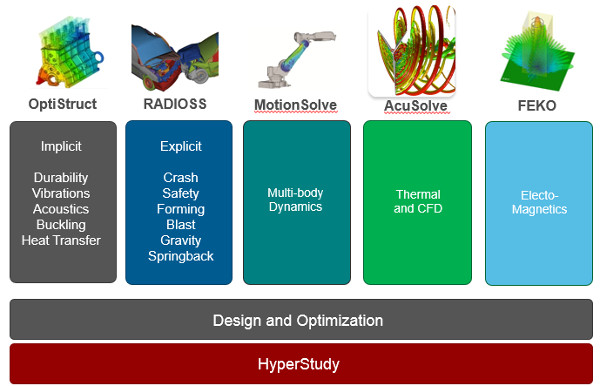 OptiStruct

Implicit

Durability
Vibrations
Acoustics
Buckling
Heat Transfer

RADIOSS

Explicit

Crash
Safety
Forming
Blast
Gravity
Springback

MotionSolve

Multi-body Dynamics

AcuSolve

Thermal and CFD

FEKO

Electo-Magnetics

Design and Optimization

HyperStudy